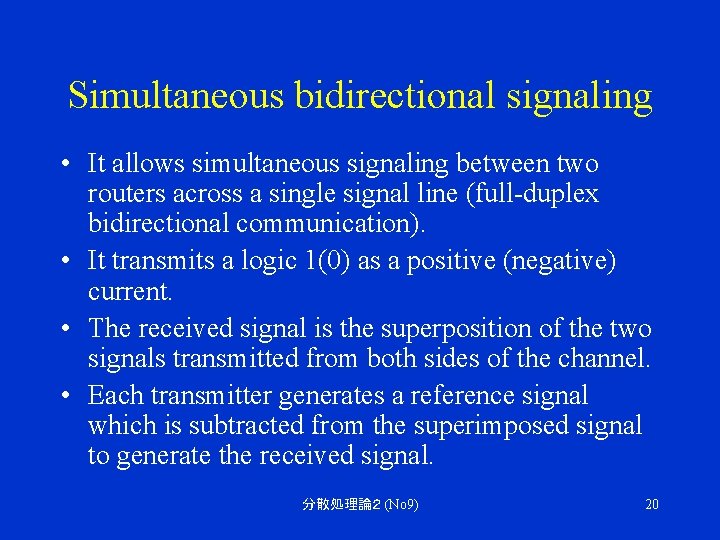 Simultaneous bidirectional signaling

• It allows simultaneous signaling between two routers across a single signal line (full-duplex bidirectional communication).

• It transmits a logic 1(0) as a positive (negative) current.

• The received signal is the superposition of the two signals transmitted from both sides of the channel.

• Each transmitter generates a reference signal which is subtracted from the superimposed signal to generate the received signal.

分散処理論2 (No9)

20